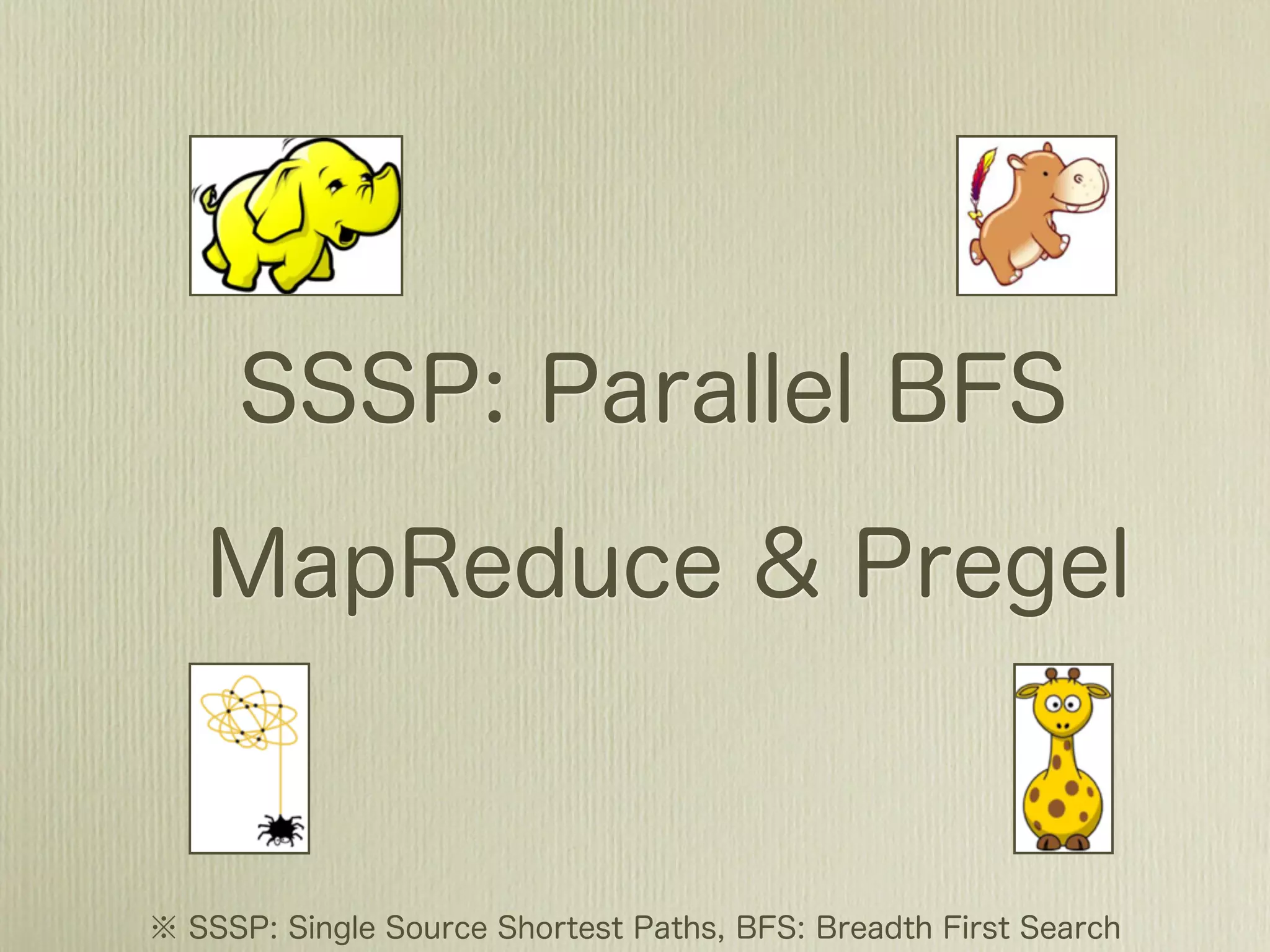 SSSP: Parallel BFS

MapReduce & Pregel

※ SSSP: Single Source Shortest Paths, BFS: Breadth First Search